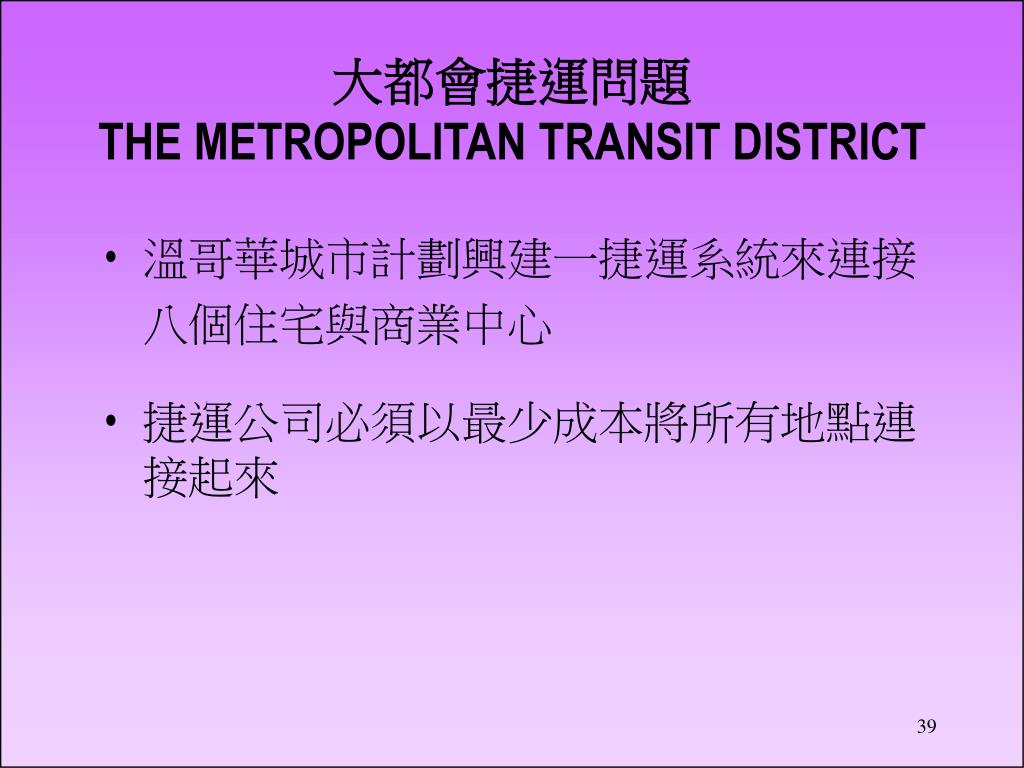 大都會捷運問題
THE METROPOLITAN TRANSIT DISTRICT

• 溫哥華城市計劃興建一捷運系統來連接八個住宅與商業中心

• 捷運公司必須以最少成本將所有地點連接起來

39